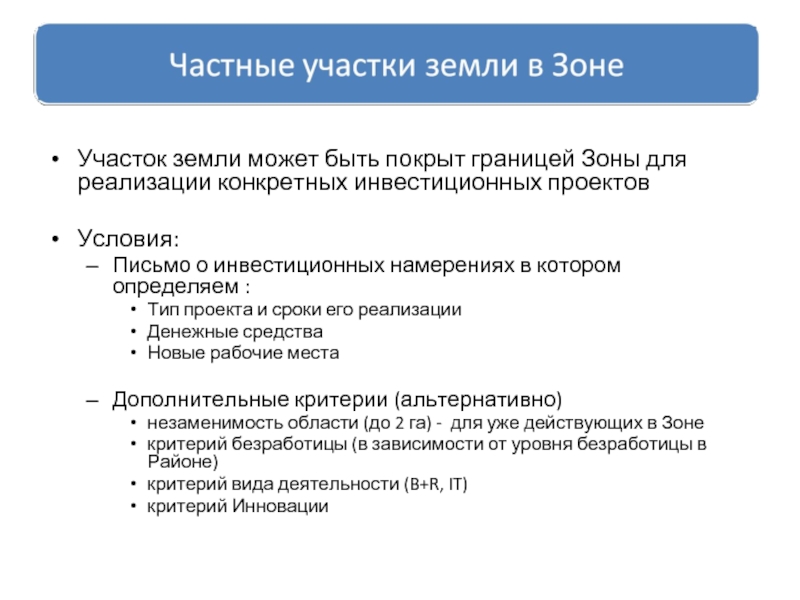 Частные участки земли в Зоне

• Участок земли может быть покрыт границей Зоны для реализации конкретных инвестиционных проектов

• Условия:
– Письмо о инвестиционных намерениях в котором определяем :
• Тип проекта и сроки его реализации
• Денежные средства
• Новые рабочие места

– Дополнительные критерии (альтернативно)
• незаменимость области (до 2 га) - для уже действующих в Зоне
• критерий безработицы (в зависимости от уровня безработицы в Районе)
• критерий вида деятельности (B+R, IT)
• критерий Инновации